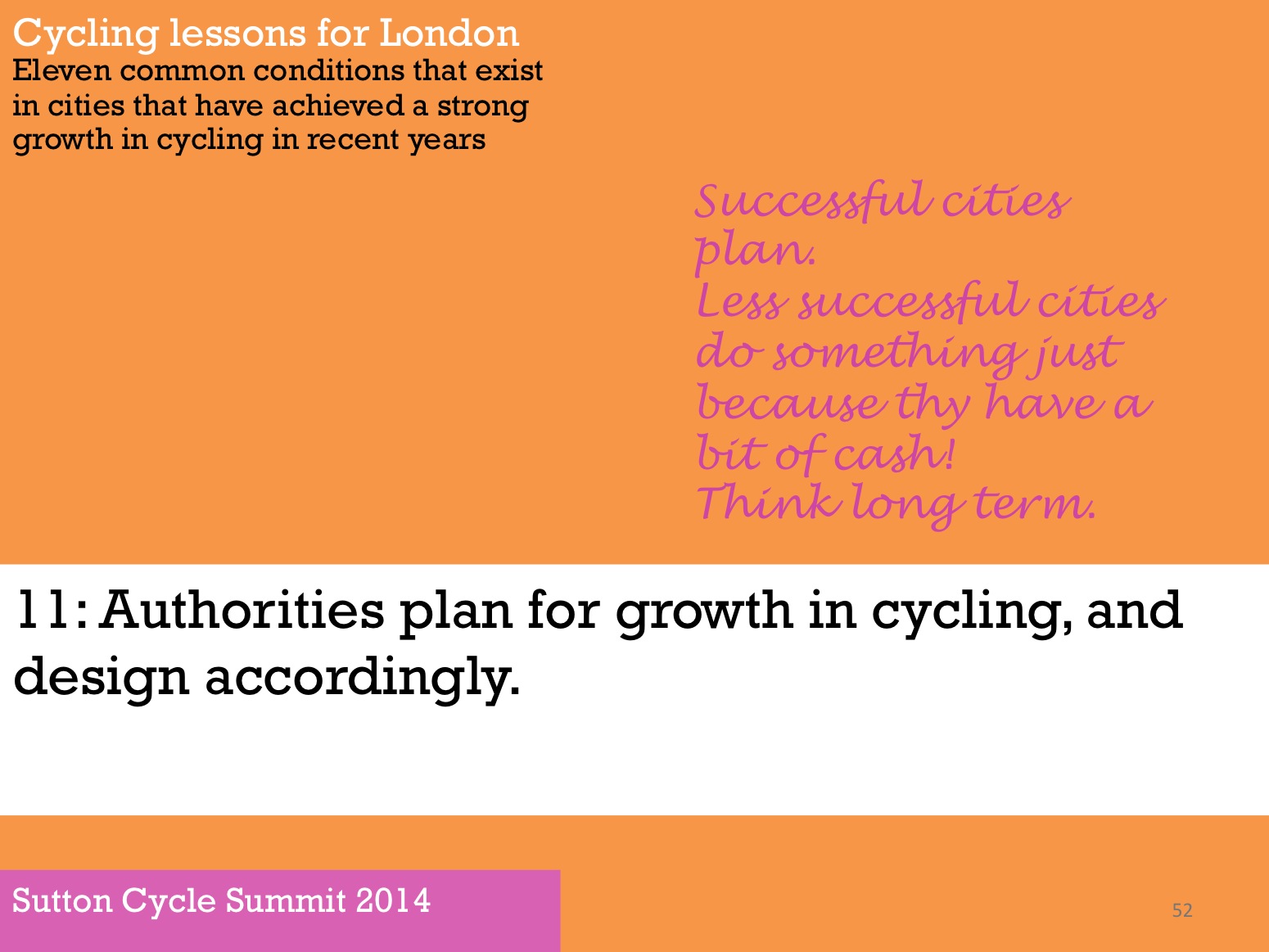 Cycling lessons for London
Eleven common conditions that exist in cities that have achieved a strong growth in cycling in recent years

Successful cities plan.
Less successful cities do something just because thy have a bit of cash!
Think long term.

11: Authorities plan for growth in cycling, and design accordingly.

Sutton Cycle Summit 2014

52